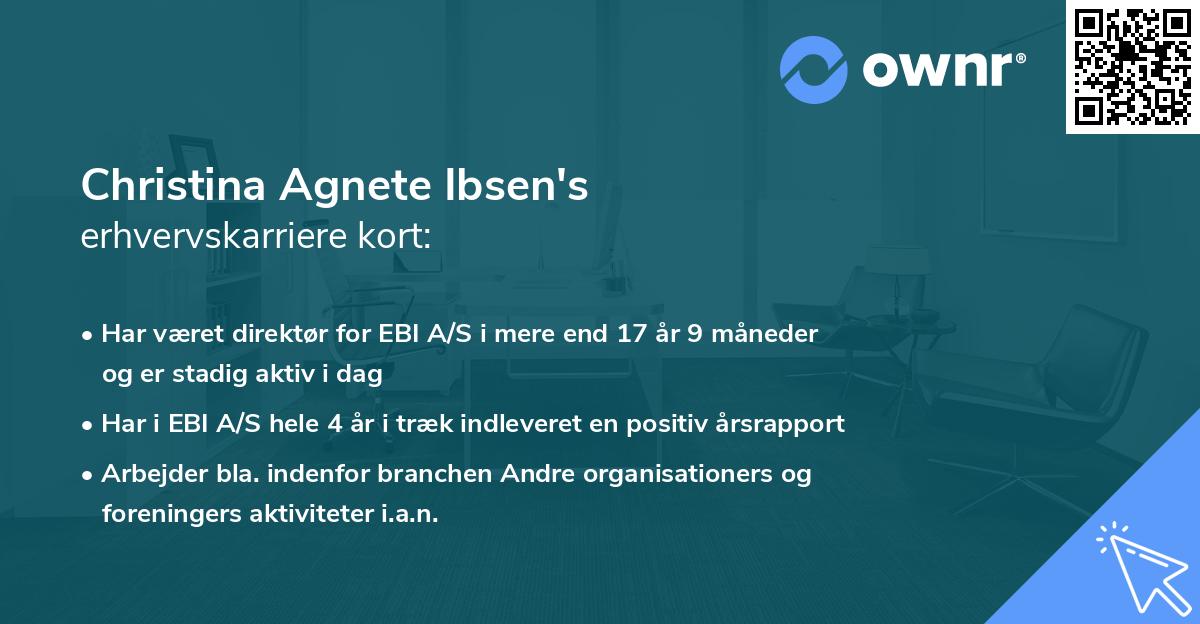 ownr®

Christina Agnete Ibsen's
erhvervskarriere kort:

• Har været direktør for EBI A/S i mere end 17 år 9 måneder og er stadig aktiv i dag

• Har i EBI A/S hele 4 år i træk indleveret en positiv årsrapport

• Arbejder bla. indenfor branchen Andre organisationers og foreningers aktiviteter i.a.n.